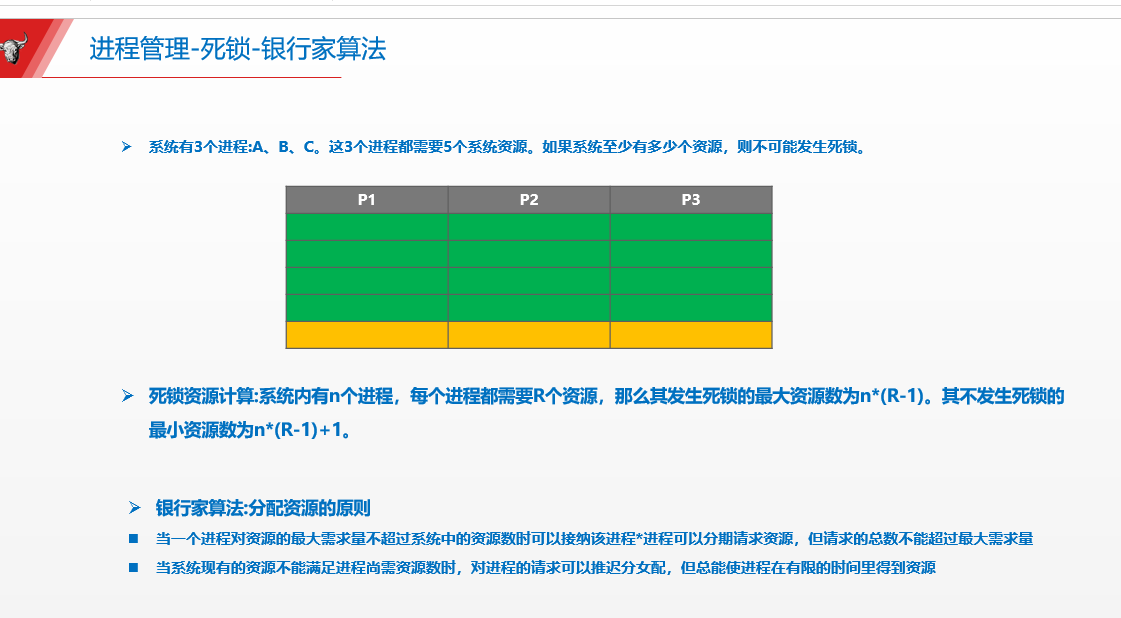 进程管理-死锁-银行家算法

➢ 系统有3个进程:A、B、C。这3个进程都需要5个系统资源。如果系统至少有多少个资源，则不可能发生死锁。

| P1 | P2 | P3 |
|---|---|---|
| | | |
| | | |
| | | |
| | | |
| | | |

➢ 死锁资源计算:系统内有n个进程，每个进程都需要R个资源，那么其发生死锁的最大资源数为n*(R-1)。其不发生死锁的最小资源数为n*(R-1)+1。

➢ 银行家算法:分配资源的原则

■ 当一个进程对资源的最大需求量不超过系统中的资源数时可以接纳该进程*进程可以分期请求资源，但请求的总数不能超过最大需求量

■ 当系统现有的资源不能满足进程尚需资源数时，对进程的请求可以推迟分女配，但总能使进程在有限的时间里得到资源